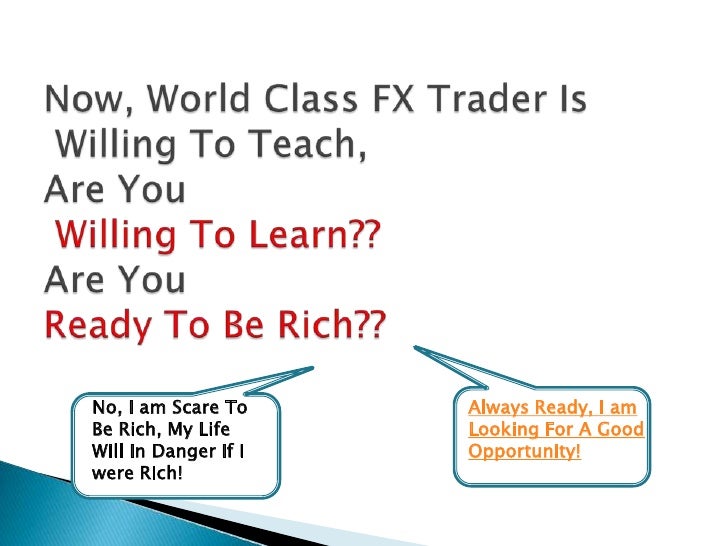 Now, World Class FX Trader Is Willing To Teach,
Are You
Willing To Learn??
Are You
Ready To Be Rich??

No, I am Scare To Be Rich, My Life Will In Danger If I were Rich!

Always Ready, I am Looking For A Good Opportunity!